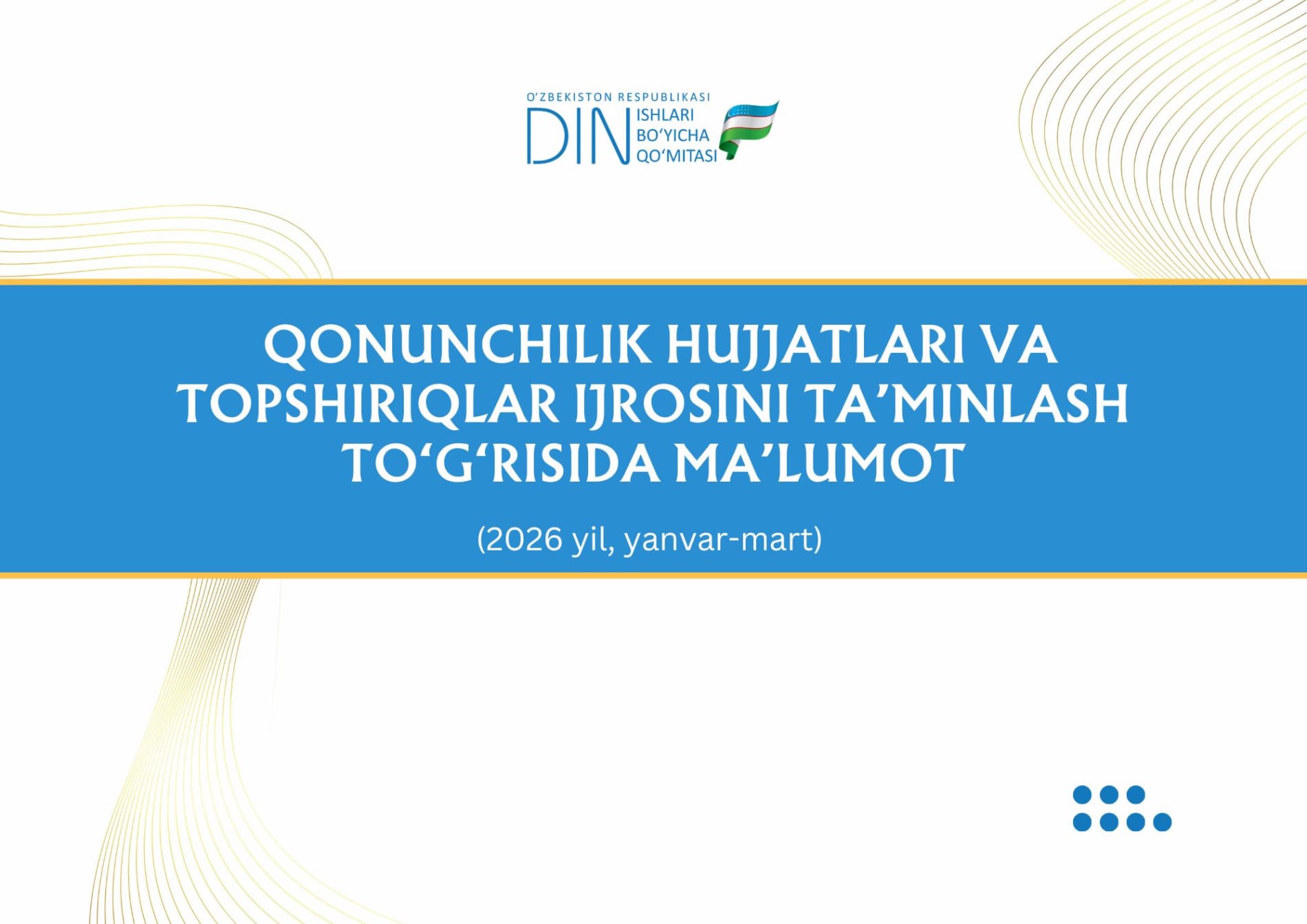 O'ZBEKISTON RESPUBLIKASI
DIN ISHLARI BO'YICHA QO'MITASI

QONUNCHILIK HUJJATLARI VA TOPSHIRIQLAR IJROSINI TA'MINLASH TO'G'RISIDA MA'LUMOT

(2026 yil, yanvar-mart)